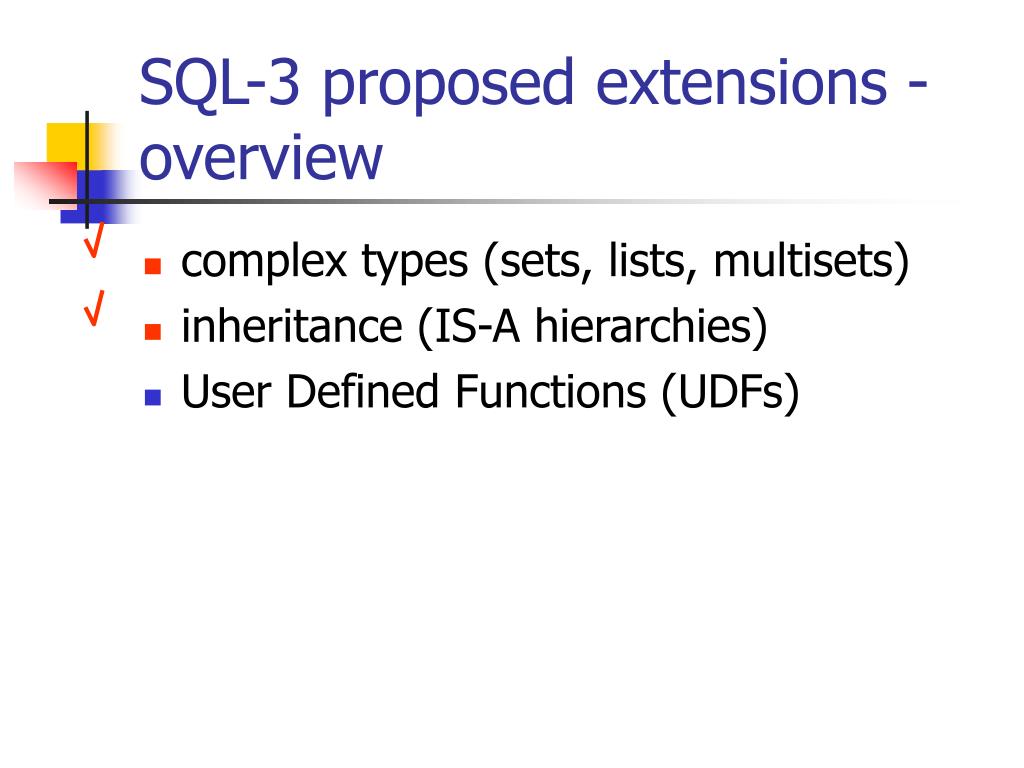 SQL-3 proposed extensions - overview

√ complex types (sets, lists, multisets)
√ inheritance (IS-A hierarchies)
User Defined Functions (UDFs)